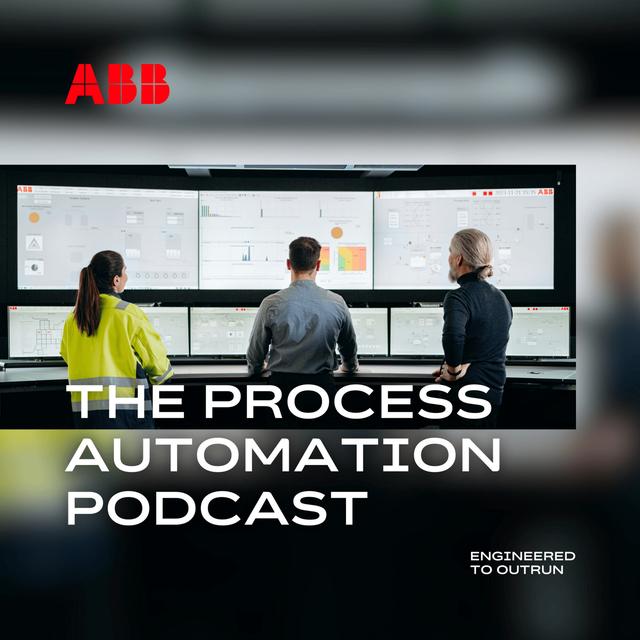 ABB

THE PROCESS AUTOMATION PODCAST

ENGINEERED TO OUTRUN